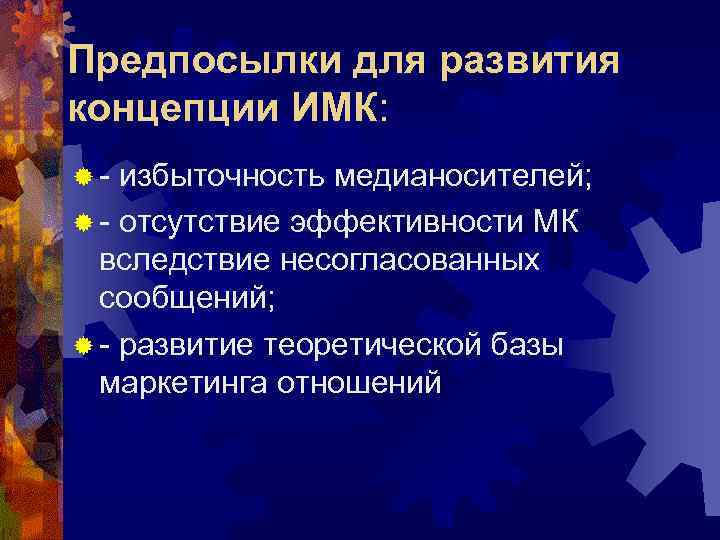 Предпосылки для развития концепции ИМК:

- избыточность медианосителей;

- отсутствие эффективности МК вследствие несогласованных сообщений;

- развитие теоретической базы маркетинга отношений